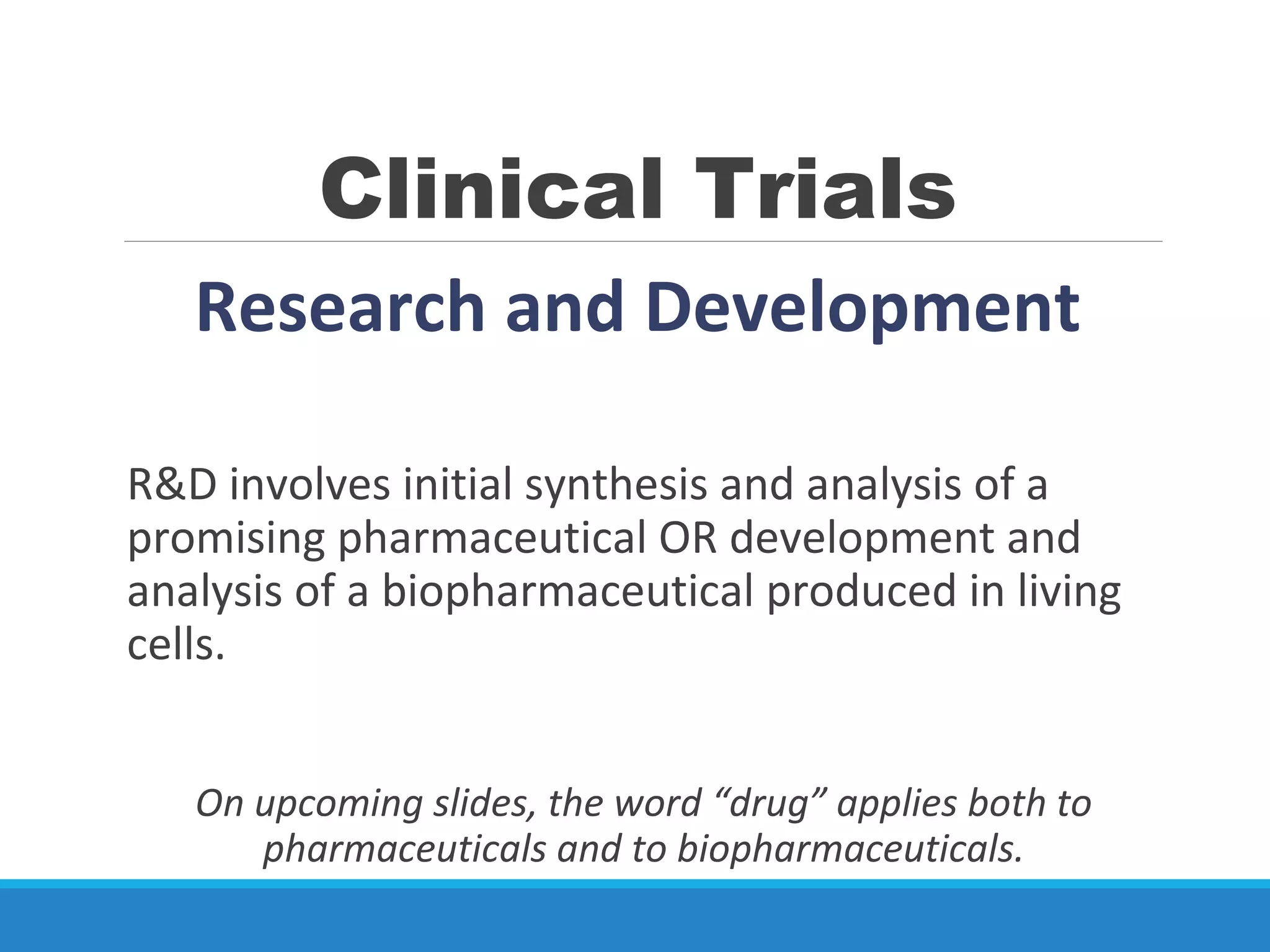 Clinical Trials

Research and Development

R&D involves initial synthesis and analysis of a promising pharmaceutical OR development and analysis of a biopharmaceutical produced in living cells.

On upcoming slides, the word “drug” applies both to pharmaceuticals and to biopharmaceuticals.